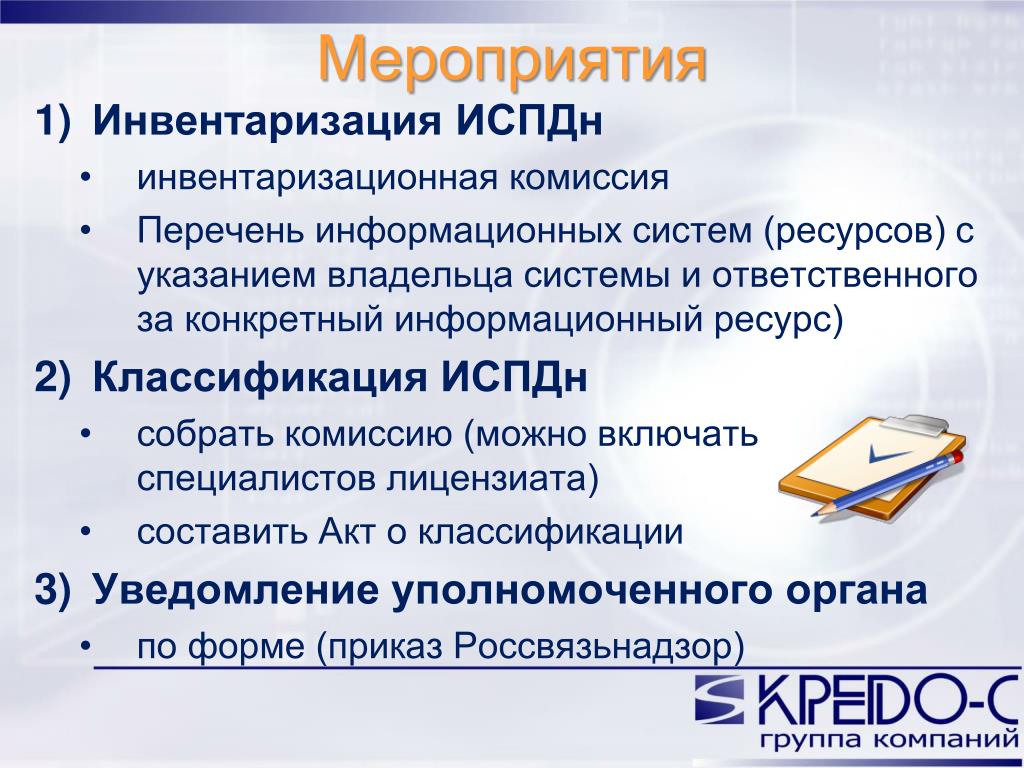 Мероприятия

1) Инвентаризация ИСПДн

• инвентаризационная комиссия

• Перечень информационных систем (ресурсов) с указанием владельца системы и ответственного за конкретный информационный ресурс)

2) Классификация ИСПДн

• собрать комиссию (можно включать специалистов лицензиата)

• составить Акт о классификации

3) Уведомление уполномоченного органа

• по форме (приказ Россвязьнадзор)

КРЕДО-С
группа компаний